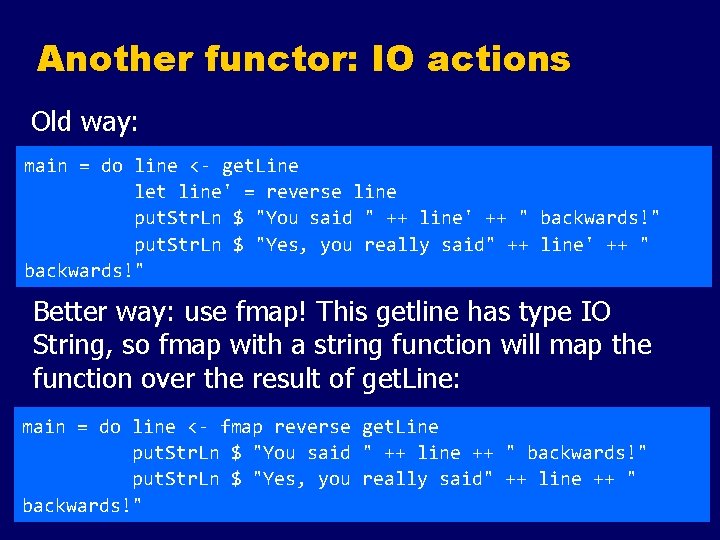 Another functor: IO actions

Old way:

main = do line <- getLine
          let line' = reverse line
          putStrLn $ "You said " ++ line' ++ " backwards!"
          putStrLn $ "Yes, you really said" ++ line' ++ "
backwards!"

Better way: use fmap! This getline has type IO String, so fmap with a string function will map the function over the result of getLine:

main = do line <- fmap reverse getLine
          putStrLn $ "You said " ++ line ++ " backwards!"
          putStrLn $ "Yes, you really said" ++ line ++ "
backwards!"